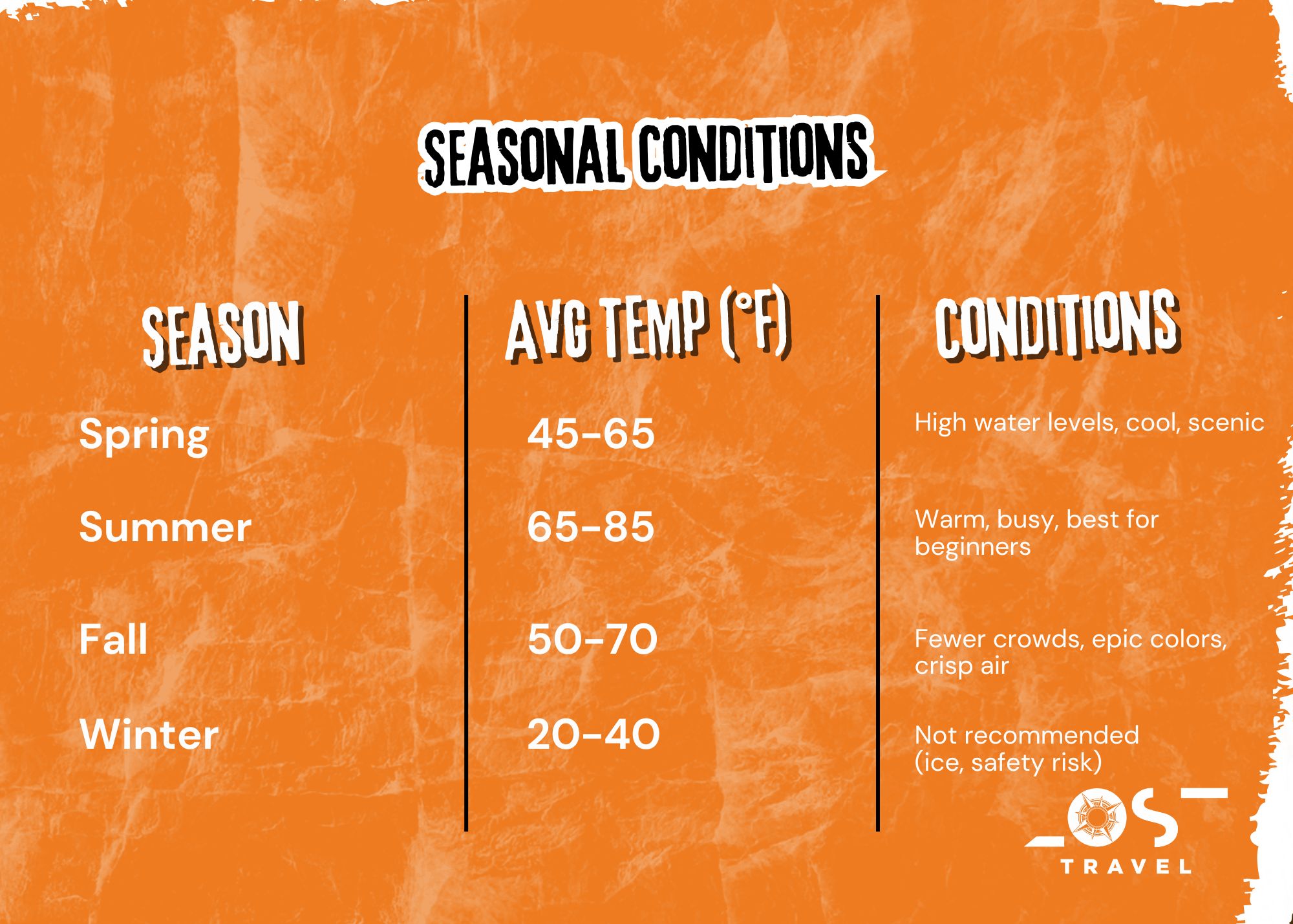 SEASONAL CONDITIONS

| SEASON | AVG TEMP (°F) | CONDITIONS |
|---|---|---|
| Spring | 45-65 | High water levels, cool, scenic |
| Summer | 65-85 | Warm, busy, best for beginners |
| Fall | 50-70 | Fewer crowds, epic colors, crisp air |
| Winter | 20-40 | Not recommended (ice, safety risk) |

LOST TRAVEL